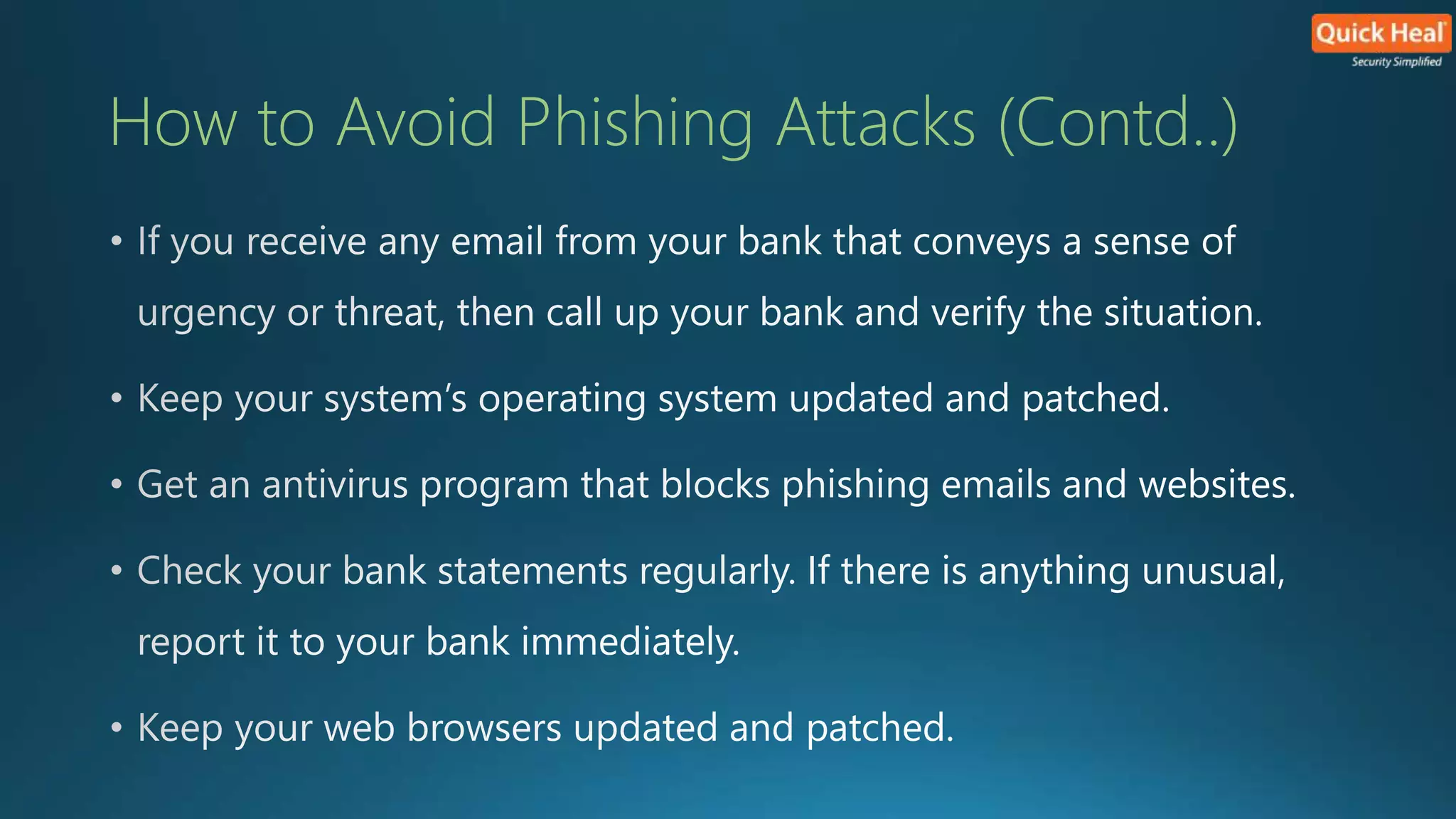 Quick Heal
Security Simplified

How to Avoid Phishing Attacks (Contd..)

• If you receive any email from your bank that conveys a sense of urgency or threat, then call up your bank and verify the situation.

• Keep your system's operating system updated and patched.

• Get an antivirus program that blocks phishing emails and websites.

• Check your bank statements regularly. If there is anything unusual, report it to your bank immediately.

• Keep your web browsers updated and patched.